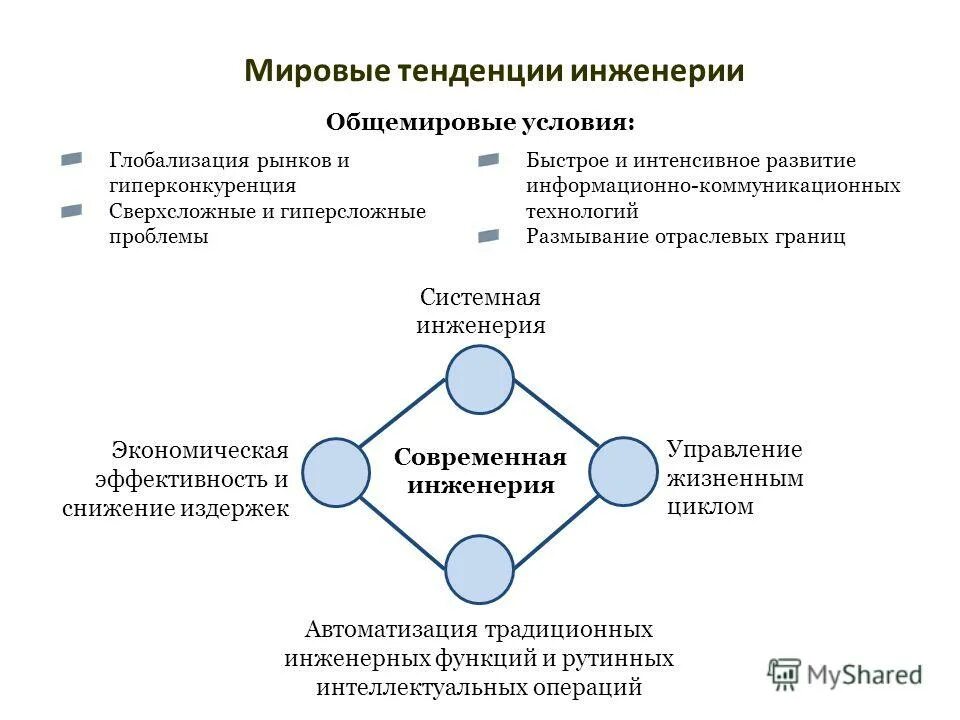 Мировые тенденции инженерии

Общемировые условия:

Глобализация рынков и гиперконкуренция

Сверхсложные и гиперсложные проблемы

Быстрое и интенсивное развитие информационно-коммуникационных технологий

Размывание отраслевых границ

Системная инженерия

Экономическая эффективность и снижение издержек

Современная инженерия

Управление жизненным циклом

Автоматизация традиционных инженерных функций и рутинных интеллектуальных операций

MyShared